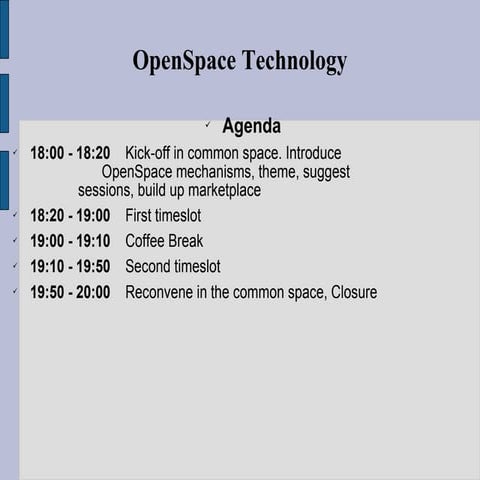 OpenSpace Technology

✓ Agenda

✓ 18:00 - 18:20 Kick-off in common space. Introduce OpenSpace mechanisms, theme, suggest sessions, build up marketplace

✓ 18:20 - 19:00 First timeslot

✓ 19:00 - 19:10 Coffee Break

✓ 19:10 - 19:50 Second timeslot

✓ 19:50 - 20:00 Reconvene in the common space, Closure